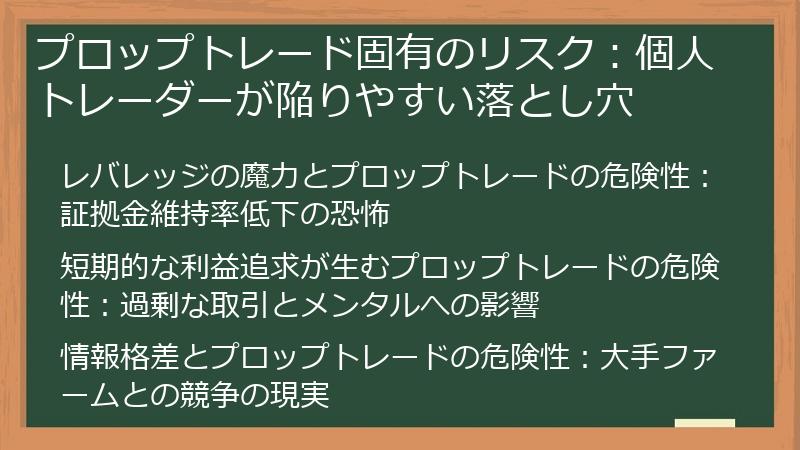 プロップトレード固有のリスク：個人トレーダーが陥りやすい落とし穴

レバレッジの魔力とプロップトレードの危険性：証拠金維持率低下の恐怖

短期的な利益追求が生むプロップトレードの危険性：過剰な取引とメンタルへの影響

情報格差とプロップトレードの危険性：大手ファームとの競争の現実